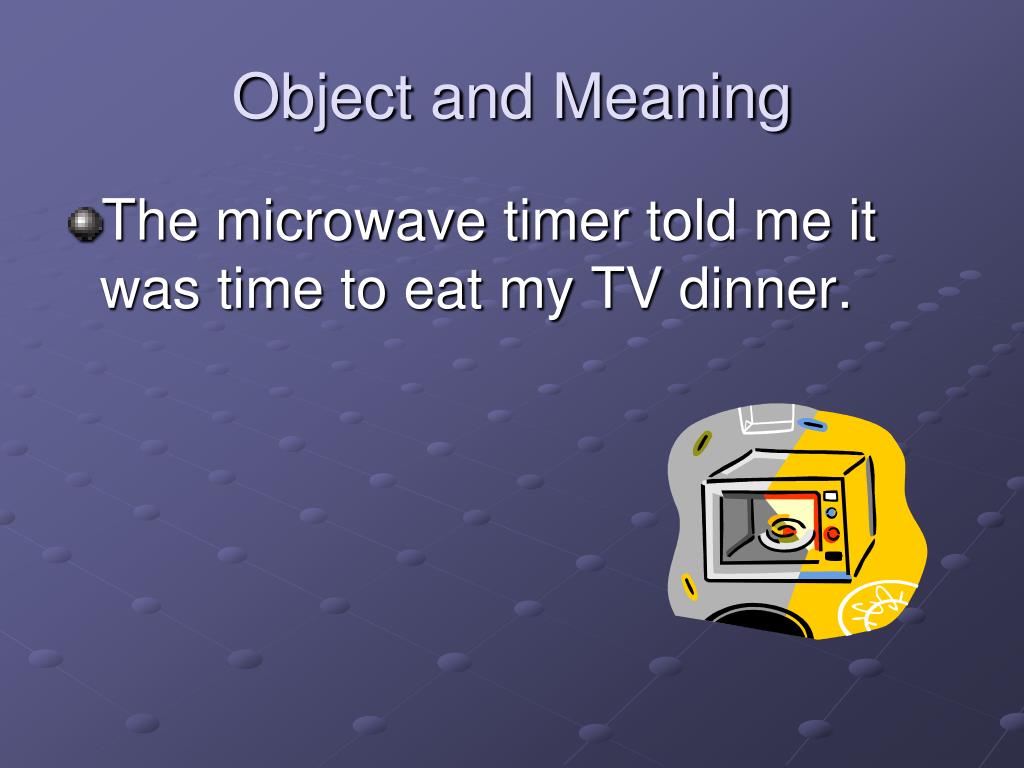 Object and Meaning

The microwave timer told me it was time to eat my TV dinner.